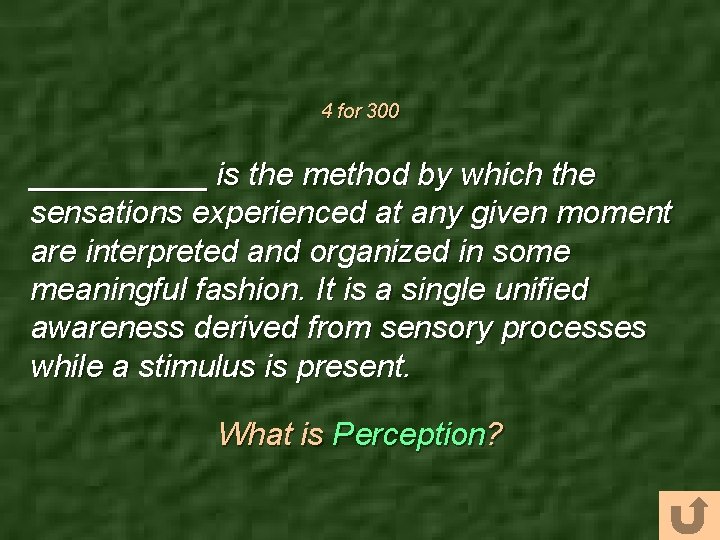 4 for 300

__________ is the method by which the sensations experienced at any given moment are interpreted and organized in some meaningful fashion. It is a single unified awareness derived from sensory processes while a stimulus is present.

What is Perception?